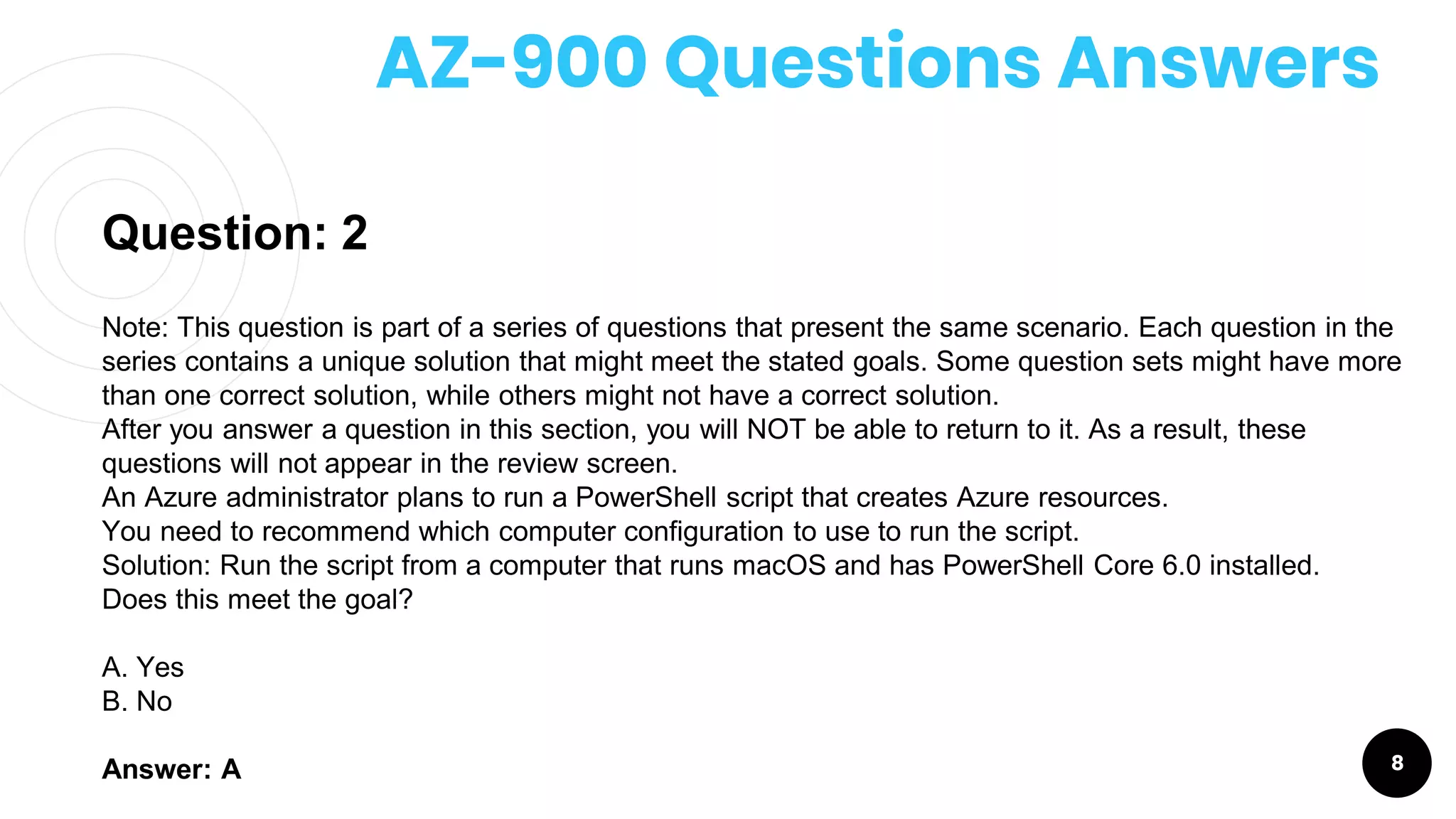 AZ-900 Questions Answers

Question: 2

Note: This question is part of a series of questions that present the same scenario. Each question in the series contains a unique solution that might meet the stated goals. Some question sets might have more than one correct solution, while others might not have a correct solution.
After you answer a question in this section, you will NOT be able to return to it. As a result, these questions will not appear in the review screen.
An Azure administrator plans to run a PowerShell script that creates Azure resources.
You need to recommend which computer configuration to use to run the script.
Solution: Run the script from a computer that runs macOS and has PowerShell Core 6.0 installed.
Does this meet the goal?

A. Yes
B. No

Answer: A

8